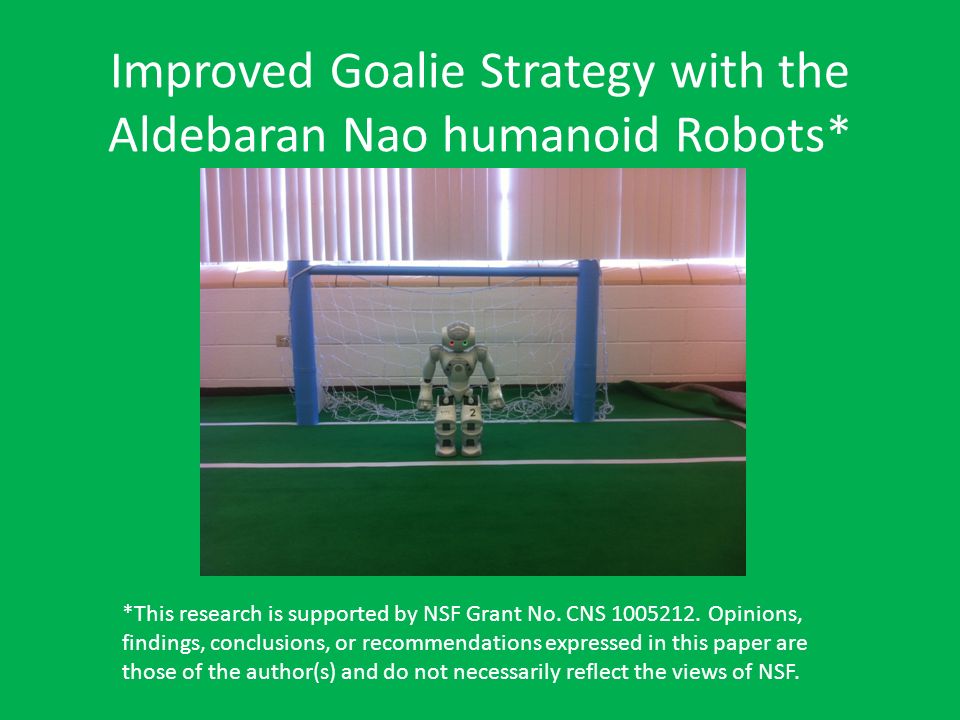 Improved Goalie Strategy with the Aldebaran Nao humanoid Robots*

2

*This research is supported by NSF Grant No. CNS 1005212. Opinions, findings, conclusions, or recommendations expressed in this paper are those of the author(s) and do not necessarily reflect the views of NSF.